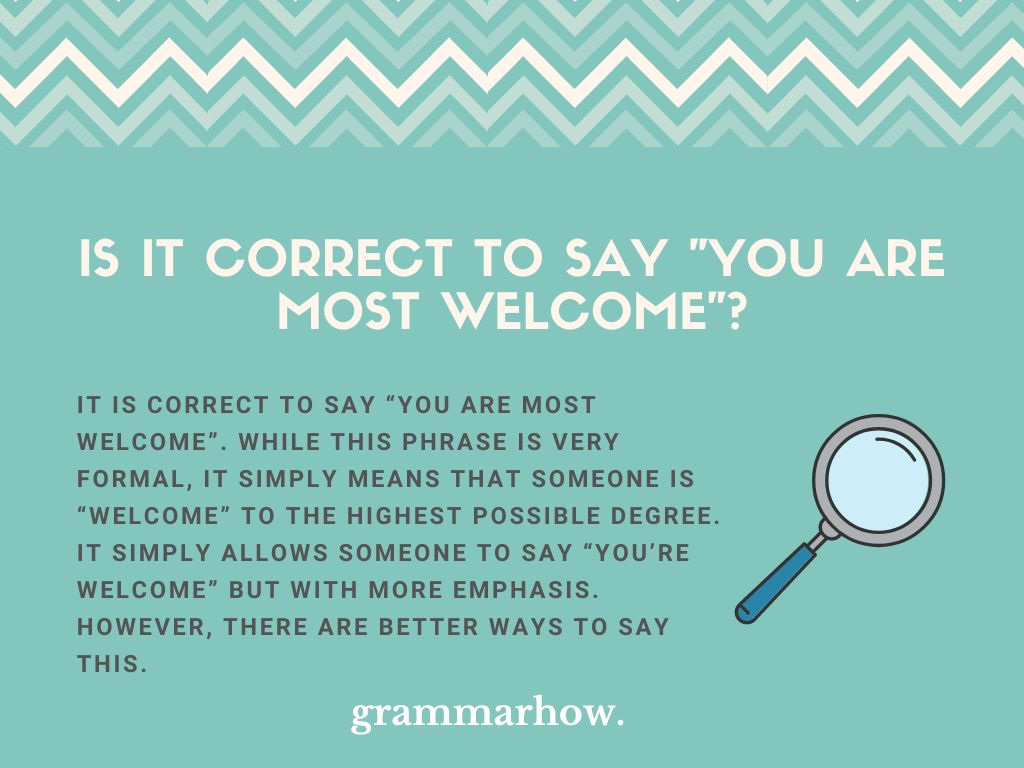 IS IT CORRECT TO SAY "YOU ARE MOST WELCOME"?

IT IS CORRECT TO SAY “YOU ARE MOST WELCOME”. WHILE THIS PHRASE IS VERY FORMAL, IT SIMPLY MEANS THAT SOMEONE IS “WELCOME” TO THE HIGHEST POSSIBLE DEGREE. IT SIMPLY ALLOWS SOMEONE TO SAY “YOU’RE WELCOME” BUT WITH MORE EMPHASIS. HOWEVER, THERE ARE BETTER WAYS TO SAY THIS.

grammarhow.